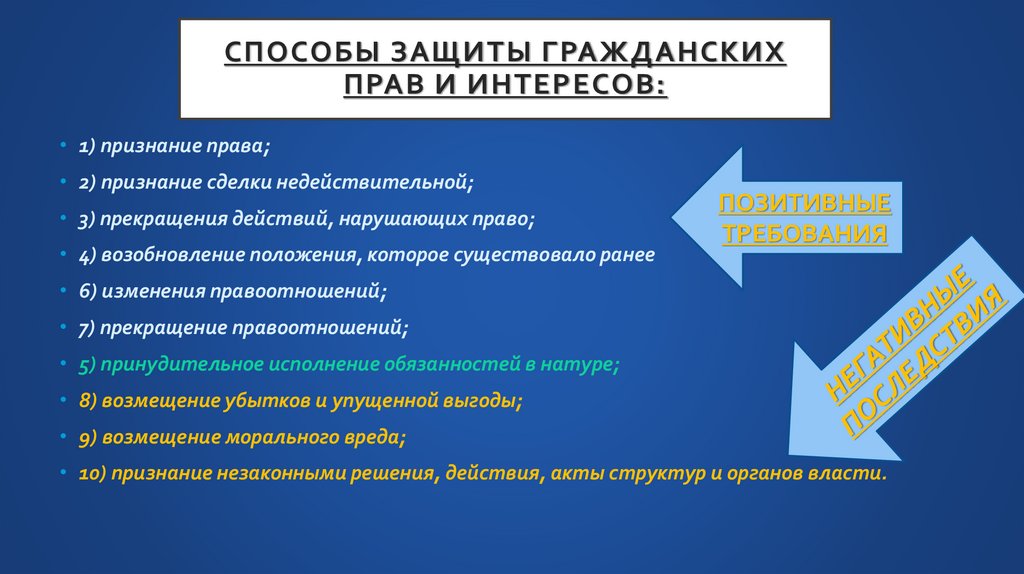 СПОСОБЫ ЗАЩИТЫ ГРАЖДАНСКИХ ПРАВ И ИНТЕРЕСОВ:

• 1) признание права;
• 2) признание сделки недействительной;
• 3) прекращения действий, нарушающих право;
• 4) возобновление положения, которое существовало ранее
• 6) изменения правоотношений;
• 7) прекращение правоотношений;
• 5) принудительное исполнение обязанностей в натуре;
• 8) возмещение убытков и упущенной выгоды;
• 9) возмещение морального вреда;
• 10) признание незаконными решения, действия, акты структур и органов власти.

ПОЗИТИВНЫЕ ТРЕБОВАНИЯ

НЕГАТИВНЫЕ ПОСЛЕДСТВИЯ